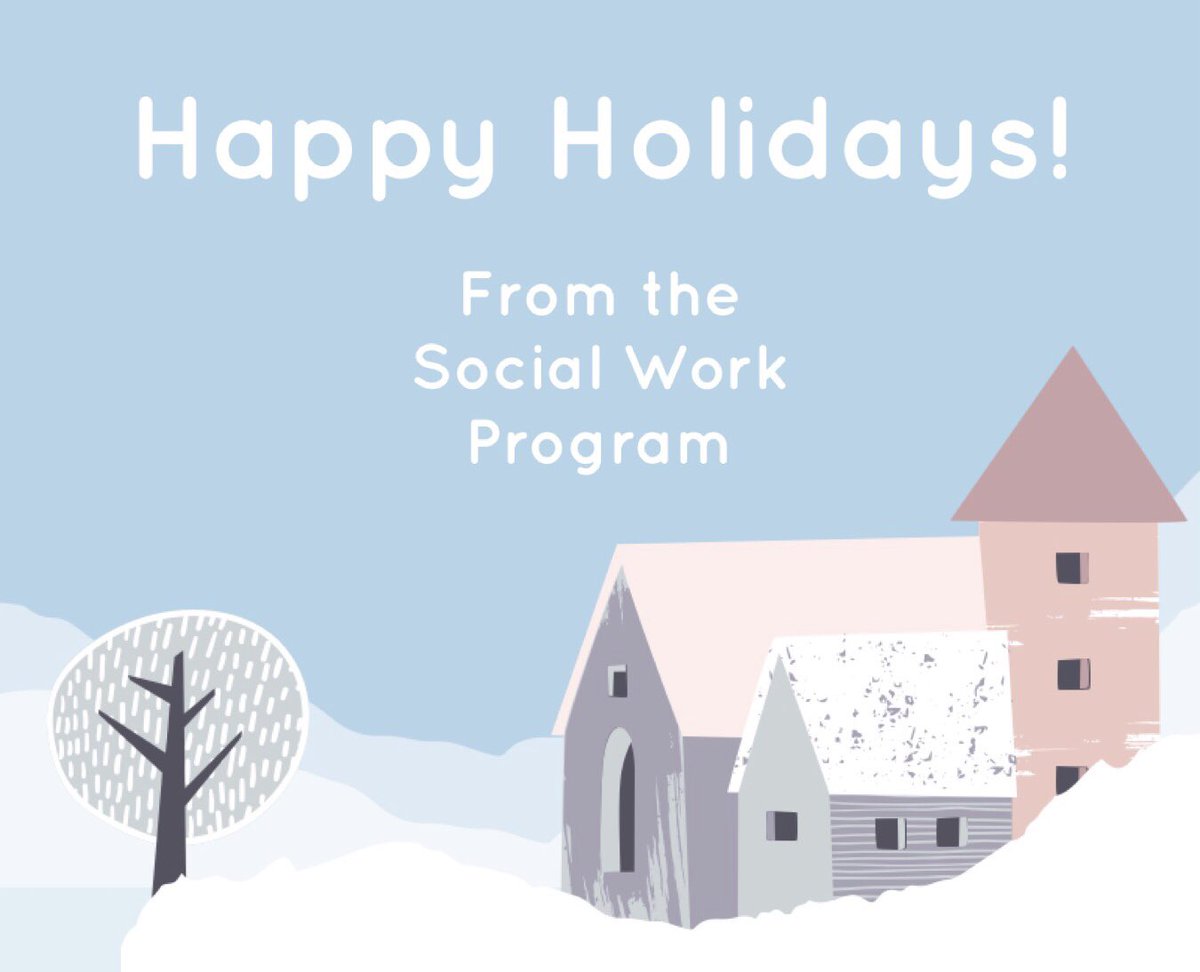 Happy Holidays!

From the Social Work Program